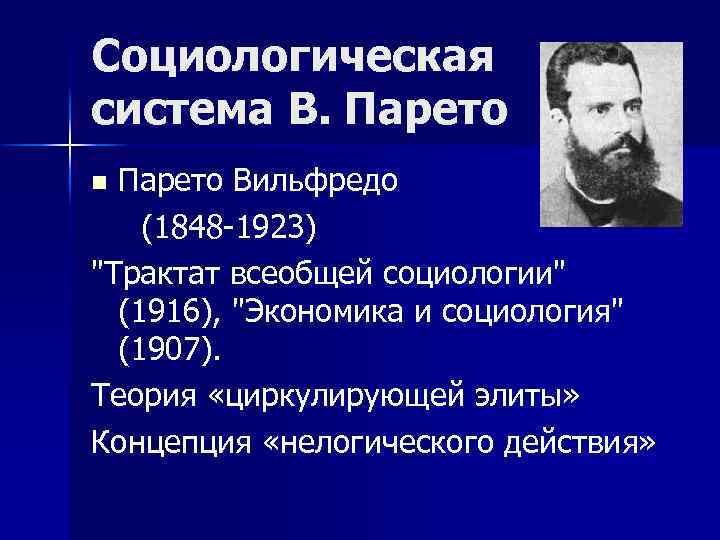 Социологическая система В. Парето

Парето Вильфредо (1848-1923)

"Трактат всеобщей социологии" (1916), "Экономика и социология" (1907).

Теория «циркулирующей элиты»

Концепция «нелогического действия»